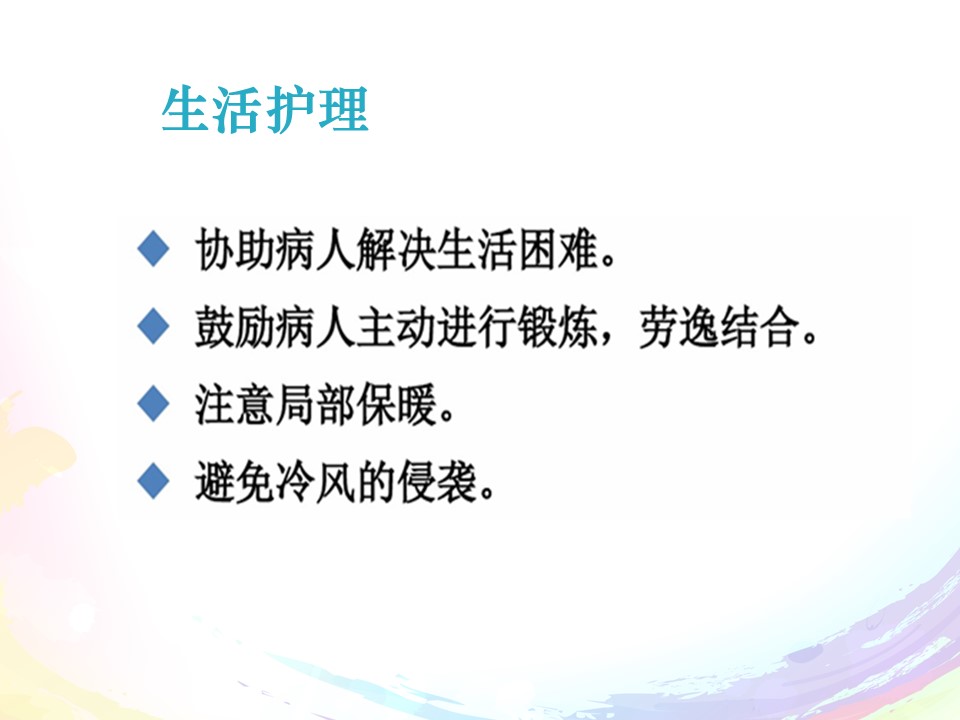 生活护理

◆ 协助病人解决生活困难。
◆ 鼓励病人主动进行锻炼，劳逸结合。
◆ 注意局部保暖。
◆ 避免冷风的侵袭。